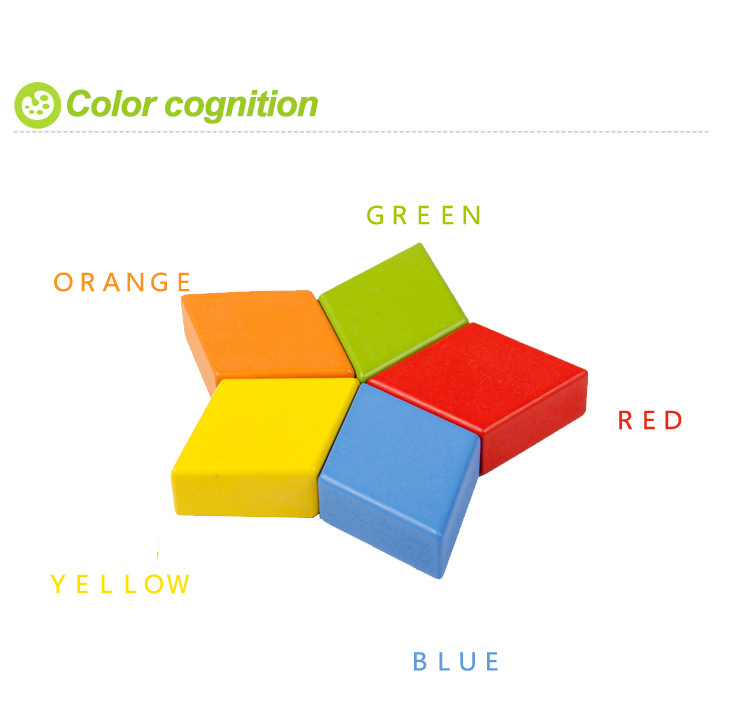 Color cognition

GREEN

ORANGE

RED

YELLOW

BLUE